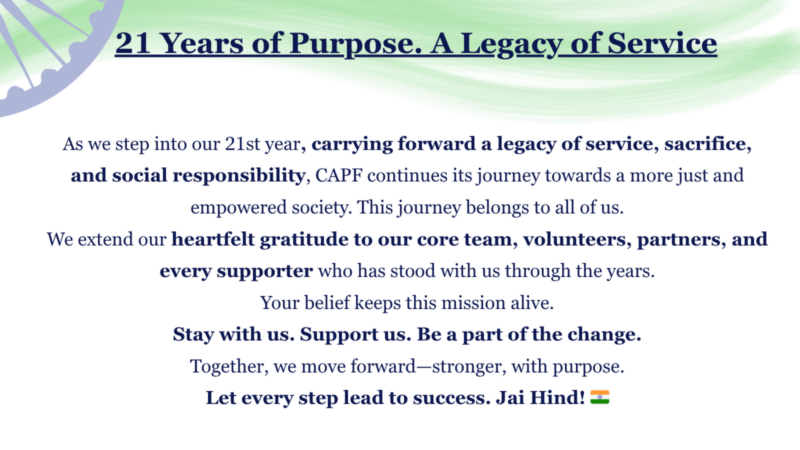 21 Years of Purpose. A Legacy of Service

As we step into our 21st year, carrying forward a legacy of service, sacrifice, and social responsibility, CAPF continues its journey towards a more just and empowered society. This journey belongs to all of us.

We extend our heartfelt gratitude to our core team, volunteers, partners, and every supporter who has stood with us through the years.

Your belief keeps this mission alive.

Stay with us. Support us. Be a part of the change.

Together, we move forward—stronger, with purpose.

Let every step lead to success. Jai Hind! 🇮🇳